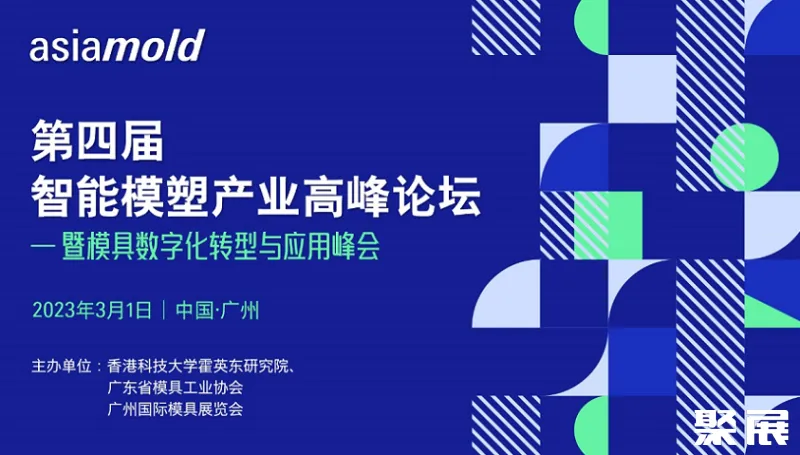 asiamold

第四届
智能模塑产业高峰论坛
— 暨模具数字化转型与应用峰会

2023年3月1日 | 中国·广州

主办单位：香港科技大学霍英东研究院、
广东省模具工业协会
广州国际模具展览会

聚展